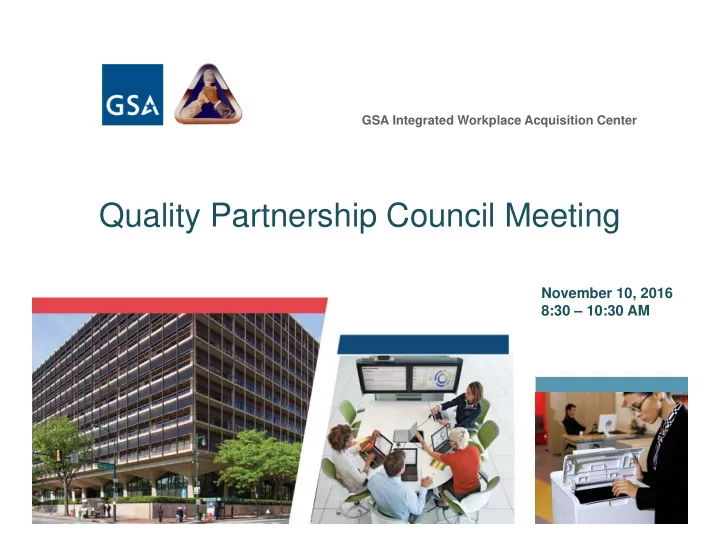 GSA

GSA Integrated Workplace Acquisition Center

Quality Partnership Council Meeting

November 10, 2016
8:30 – 10:30 AM